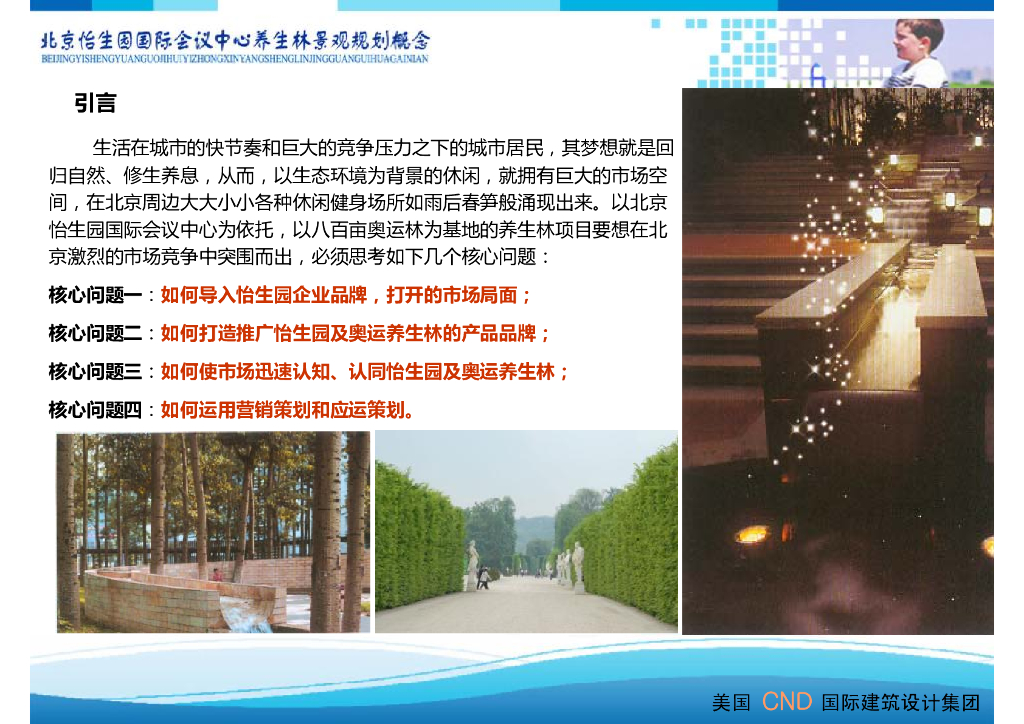 北京怡生园国际会议中心养生林景观规划概念
BEIJINGYISHENGYUANGUOJIHUIYIZHONGXINYANGSHENGLINJINGGUANGUIHUAGAINIAN

引言

生活在城市的快节奏和巨大的竞争压力之下的城市居民，其梦想就是回归自然、修生养息，从而，以生态环境为背景的休闲，就拥有巨大的市场空间，在北京周边大大小小各种休闲健身场所如雨后春笋般涌现出来。以北京怡生园国际会议中心为依托，以八百亩奥运林为基地的养生林项目要想在北京激烈的市场竞争中突围而出，必须思考如下几个核心问题：

核心问题一：如何导入怡生园企业品牌，打开的市场局面；

核心问题二：如何打造推广怡生园及奥运养生林的产品品牌；

核心问题三：如何使市场迅速认知、认同怡生园及奥运养生林；

核心问题四：如何运用营销策划和应运策划。

美国 CND 国际建筑设计集团